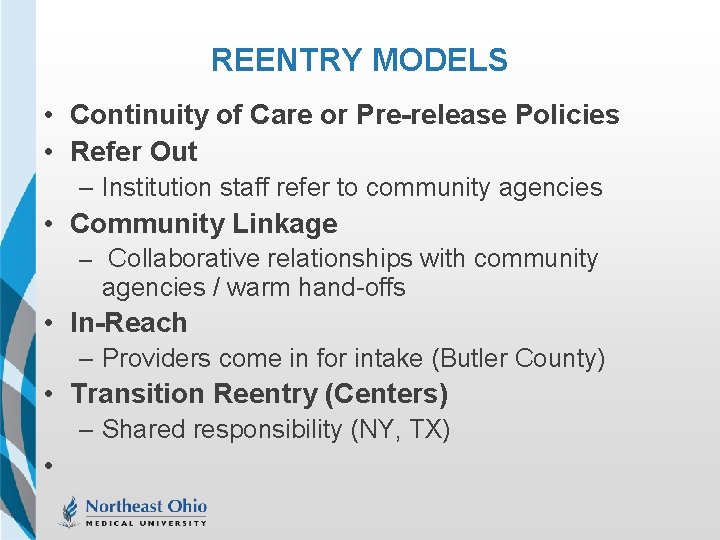 REENTRY MODELS

• Continuity of Care or Pre-release Policies
• Refer Out
– Institution staff refer to community agencies
• Community Linkage
– Collaborative relationships with community agencies / warm hand-offs
• In-Reach
– Providers come in for intake (Butler County)
• Transition Reentry (Centers)
– Shared responsibility (NY, TX)
•

Northeast Ohio
MEDICAL UNIVERSITY